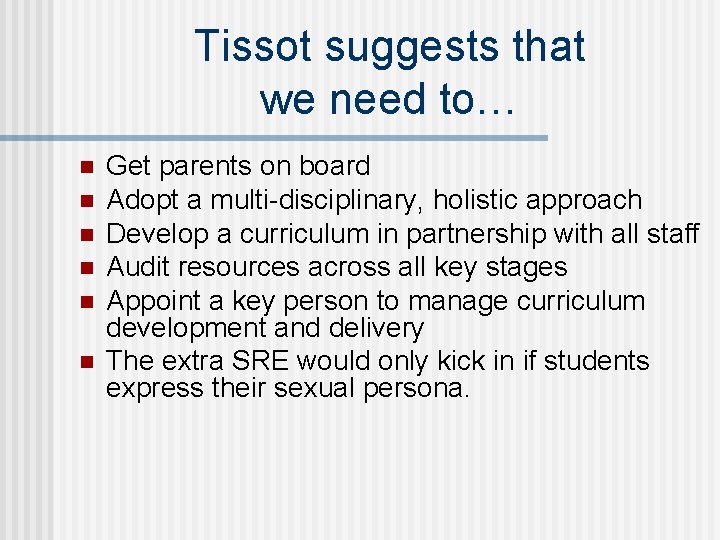 Tissot suggests that we need to…

- Get parents on board
- Adopt a multi-disciplinary, holistic approach
- Develop a curriculum in partnership with all staff
- Audit resources across all key stages
- Appoint a key person to manage curriculum development and delivery
- The extra SRE would only kick in if students express their sexual persona.